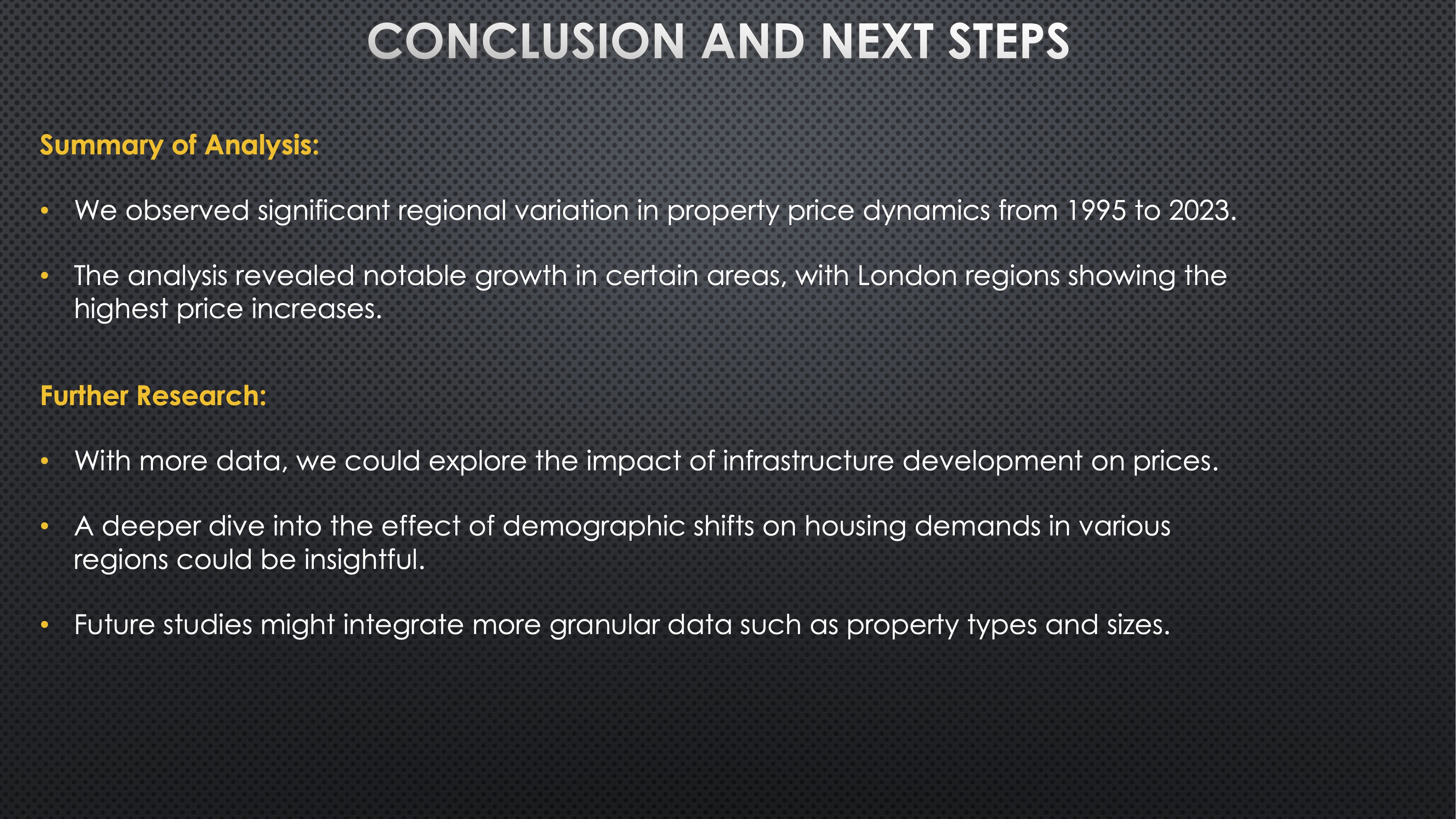 CONCLUSION AND NEXT STEPS

Summary of Analysis:

• We observed significant regional variation in property price dynamics from 1995 to 2023.

• The analysis revealed notable growth in certain areas, with London regions showing the highest price increases.

Further Research:

• With more data, we could explore the impact of infrastructure development on prices.

• A deeper dive into the effect of demographic shifts on housing demands in various regions could be insightful.

• Future studies might integrate more granular data such as property types and sizes.